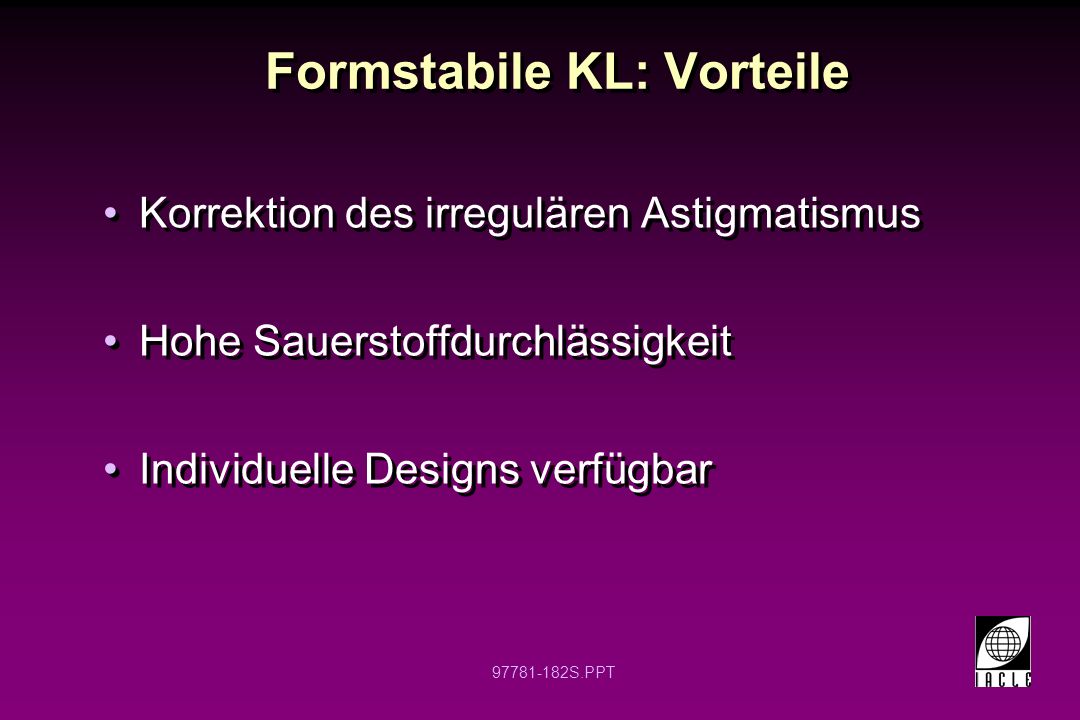 Formstabile KL: Vorteile

• Korrektion des irregulären Astigmatismus

• Hohe Sauerstoffdurchlässigkeit

• Individuelle Designs verfügbar

97781-182S.PPT

IACLE